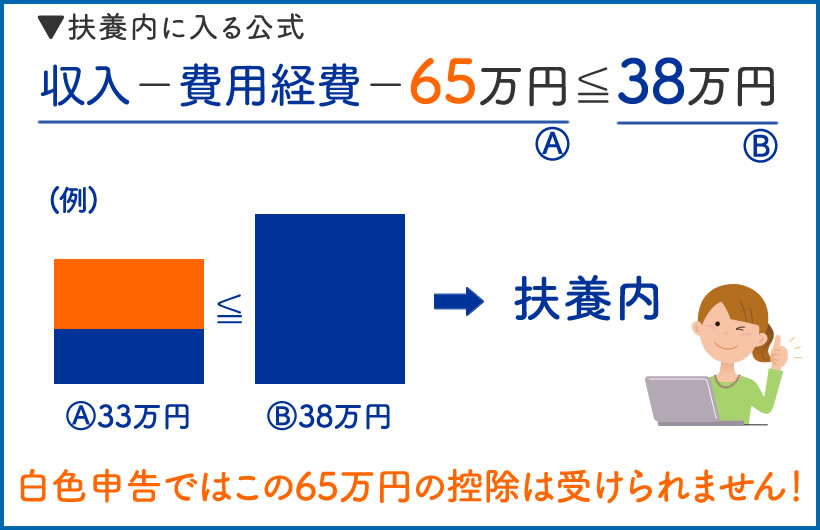 ▼扶養内に入る公式

収入－費用経費－65万円≦38万円

Ⓐ Ⓑ

(例)

≦

➡ 扶養内

Ⓐ33万円 Ⓑ38万円

白色申告ではこの65万円の控除は受けられません！